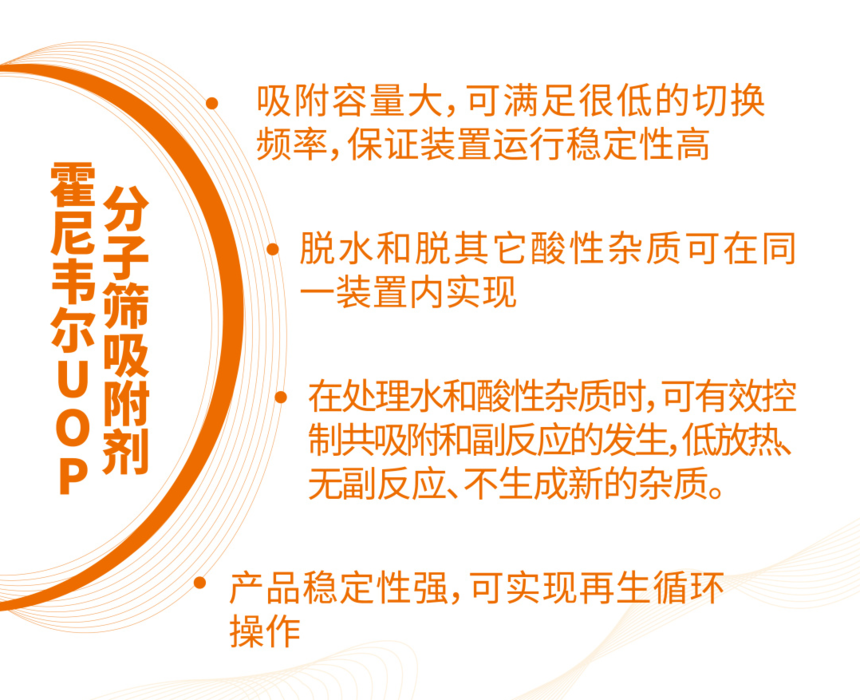 霍尼韦尔UOP
分子筛吸附剂

• 吸附容量大，可满足很低的切换频率，保证装置运行稳定性高

• 脱水和脱其它酸性杂质可在同一装置内实现

• 在处理水和酸性杂质时，可有效控制共吸附和副反应的发生，低放热、无副反应、不生成新的杂质。

• 产品稳定性强，可实现再生循环操作